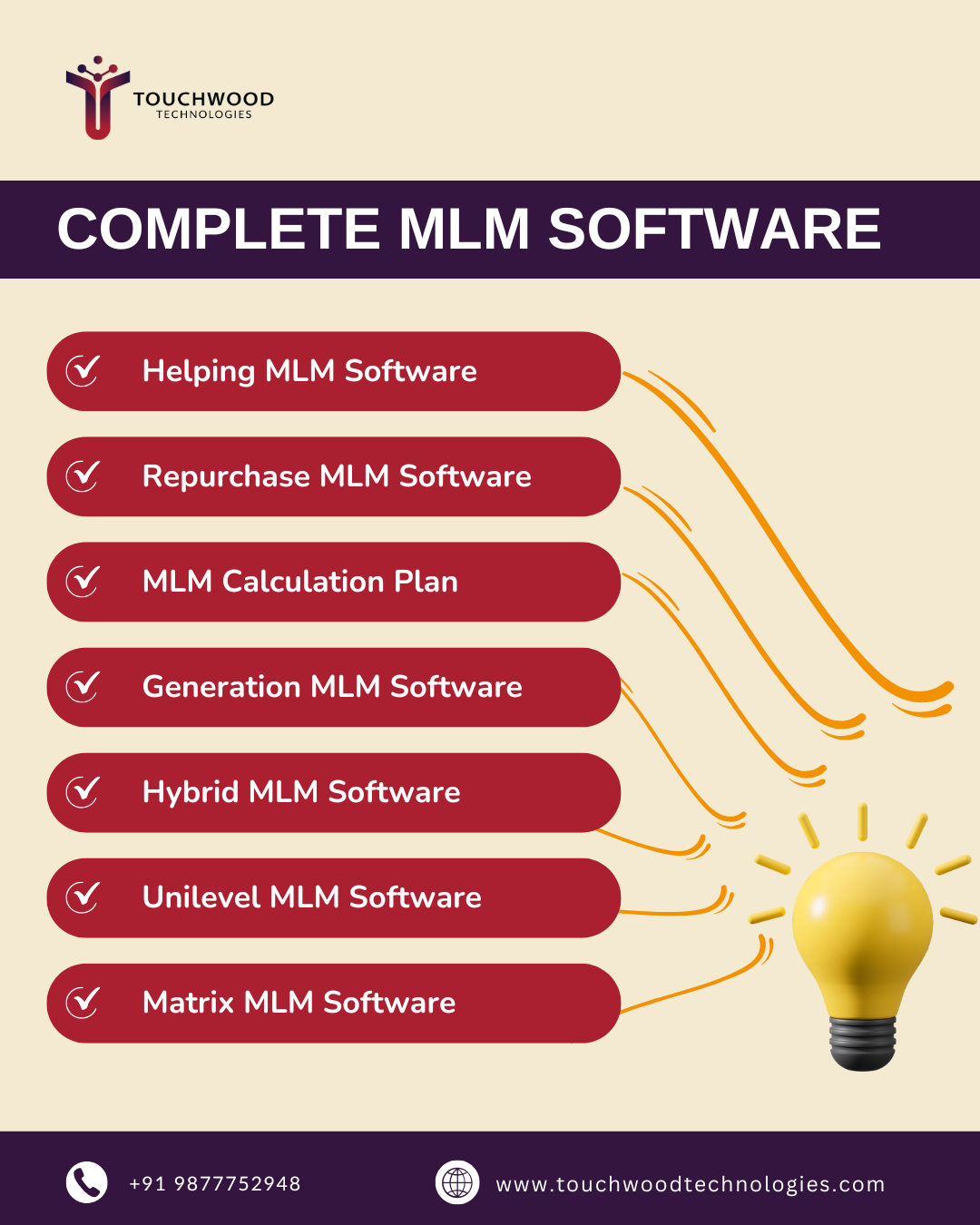 TOUCHWOOD
TECHNOLOGIES

COMPLETE MLM SOFTWARE

Helping MLM Software

Repurchase MLM Software

MLM Calculation Plan

Generation MLM Software

Hybrid MLM Software

Unilevel MLM Software

Matrix MLM Software

+91 9877752948

www.touchwoodtechnologies.com